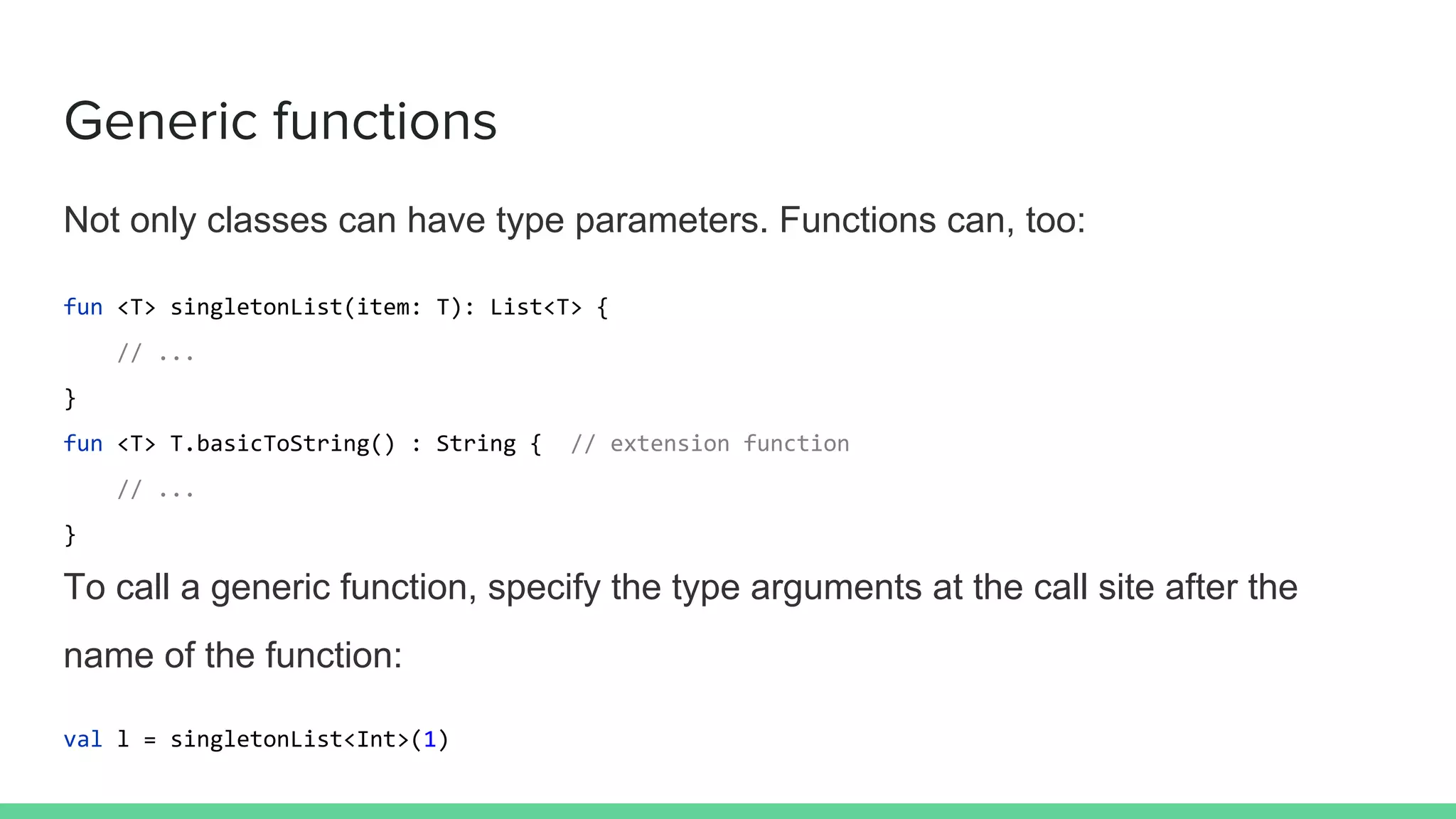 Generic functions

Not only classes can have type parameters. Functions can, too:

fun <T> singletonList(item: T): List<T> {
    // ...
}
fun <T> T.basicToString() : String {  // extension function
    // ...
}

To call a generic function, specify the type arguments at the call site after the name of the function:

val l = singletonList<Int>(1)